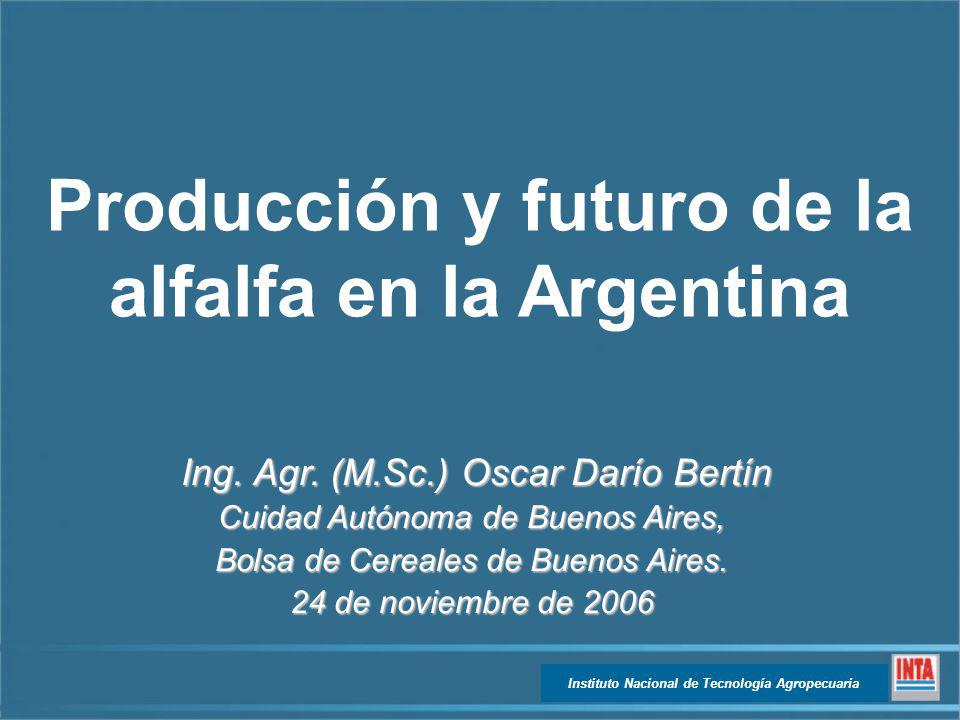 Producción y futuro de la alfalfa en la Argentina

Ing. Agr. (M.Sc.) Oscar Darío Bertín
Cuidad Autónoma de Buenos Aires,
Bolsa de Cereales de Buenos Aires.
24 de noviembre de 2006

Instituto Nacional de Tecnología Agropecuaria

INTA